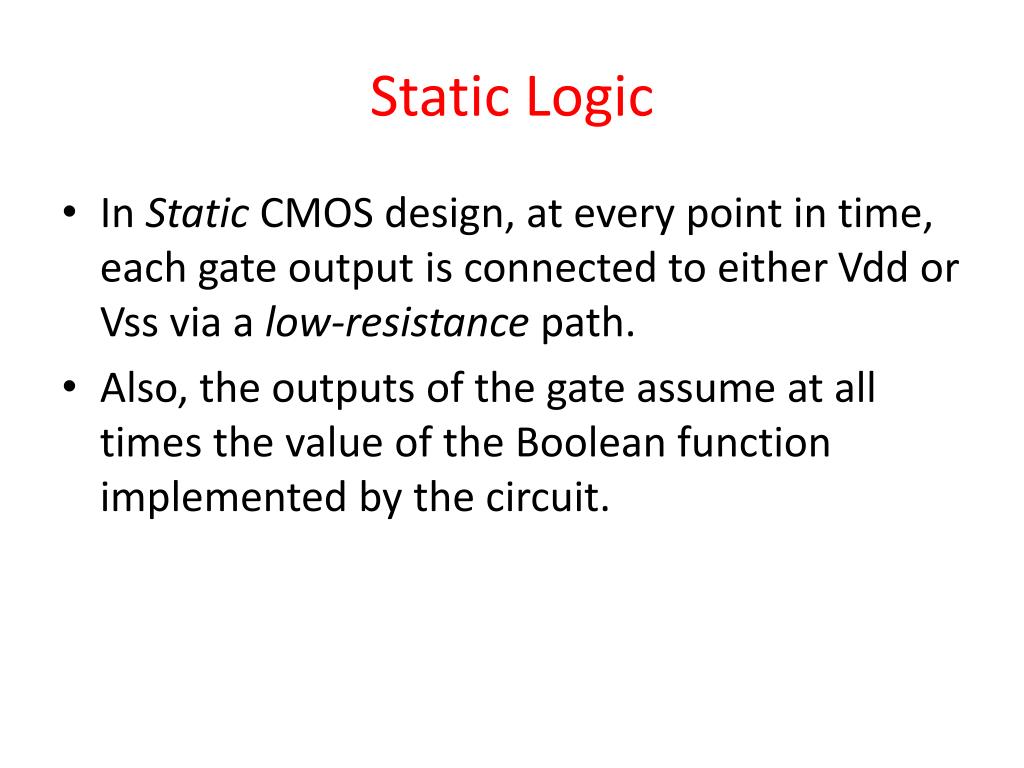 Static Logic

• In Static CMOS design, at every point in time, each gate output is connected to either Vdd or Vss via a low-resistance path.

• Also, the outputs of the gate assume at all times the value of the Boolean function implemented by the circuit.